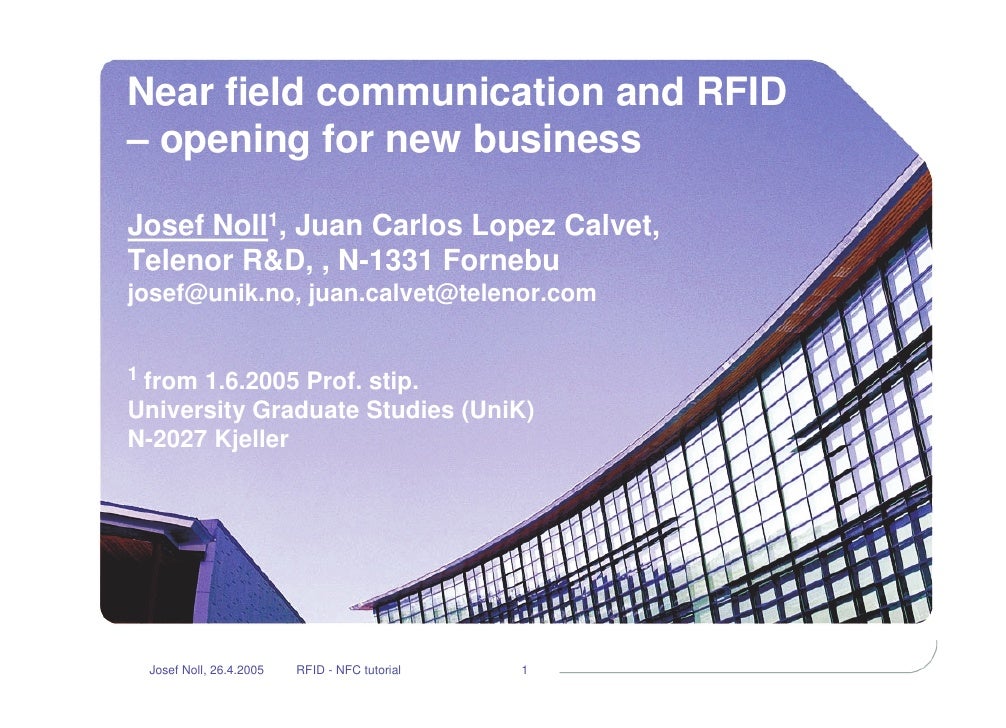 Near field communication and RFID – opening for new business

Josef Noll$^1$, Juan Carlos Lopez Calvet, Telenor R&D, , N-1331 Fornebu
josef@unik.no, juan.calvet@telenor.com

$^1$ from 1.6.2005 Prof. stip.
University Graduate Studies (UniK)
N-2027 Kjeller

Josef Noll, 26.4.2005 RFID - NFC tutorial 1